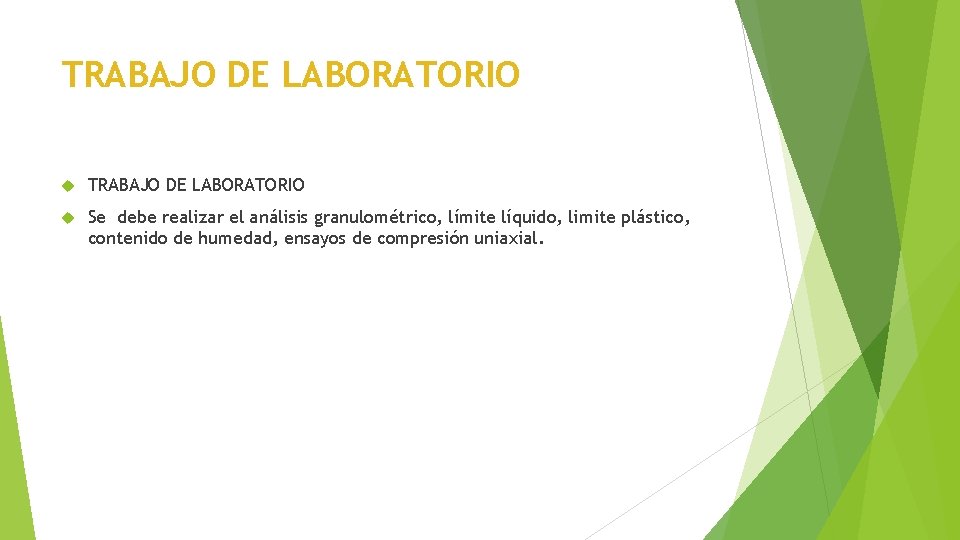 TRABAJO DE LABORATORIO

TRABAJO DE LABORATORIO

Se debe realizar el análisis granulométrico, límite líquido, limite plástico, contenido de humedad, ensayos de compresión uniaxial.